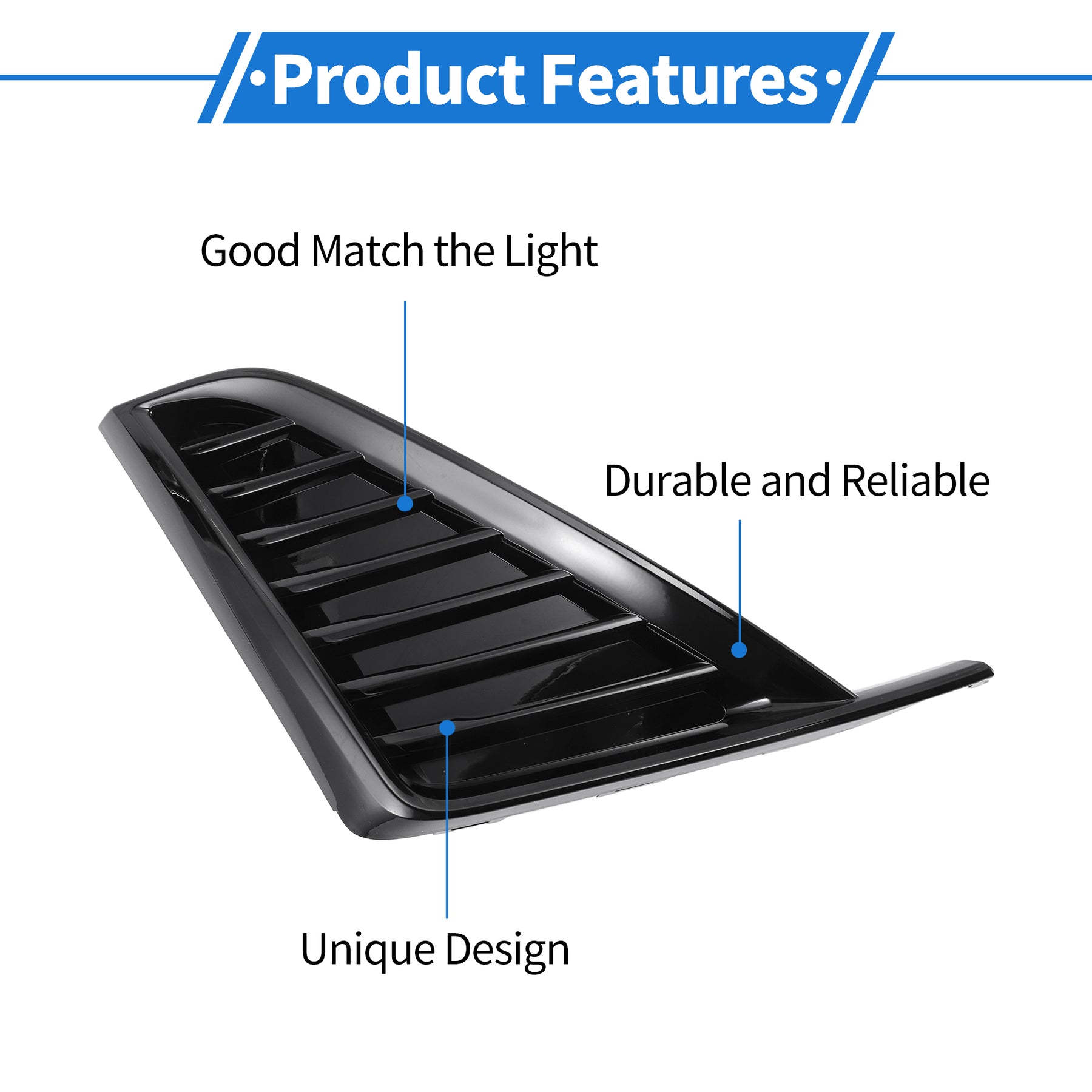 ·Product Features·

Good Match the Light

Durable and Reliable

Unique Design